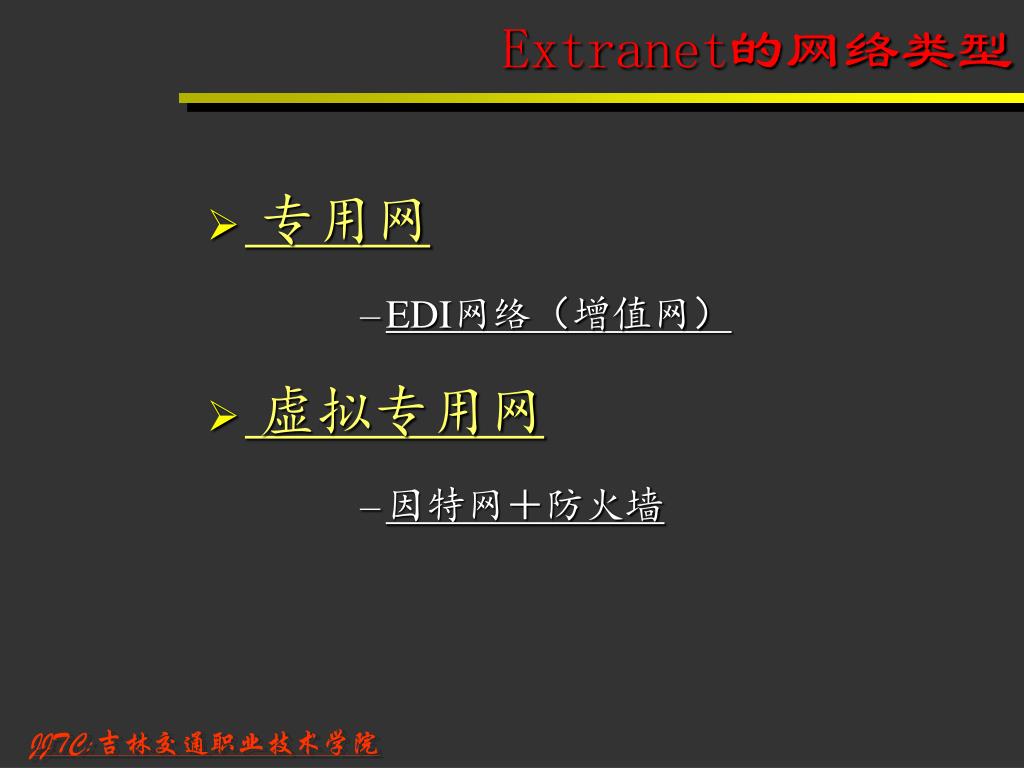 Extranet的网络类型

➢ 专用网

– EDI网络（增值网）

➢ 虚拟专用网

– 因特网＋防火墙

JJTC:吉林交通职业技术学院